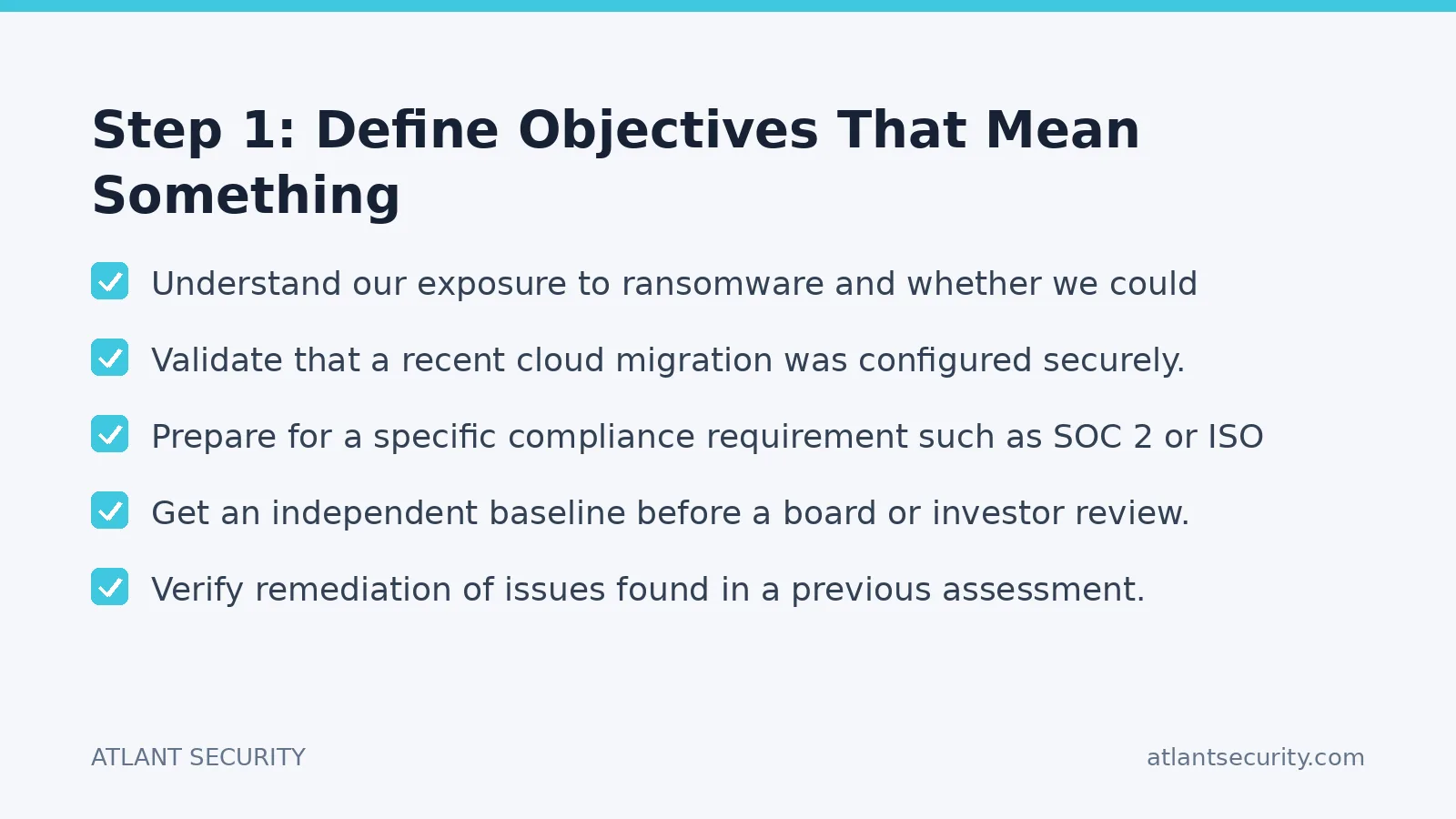 Step 1: Define Objectives That Mean Something

Understand our exposure to ransomware and whether we could

Validate that a recent cloud migration was configured securely.

Prepare for a specific compliance requirement such as SOC 2 or ISO

Get an independent baseline before a board or investor review.

Verify remediation of issues found in a previous assessment.

ATLANT SECURITY

atlantsecurity.com